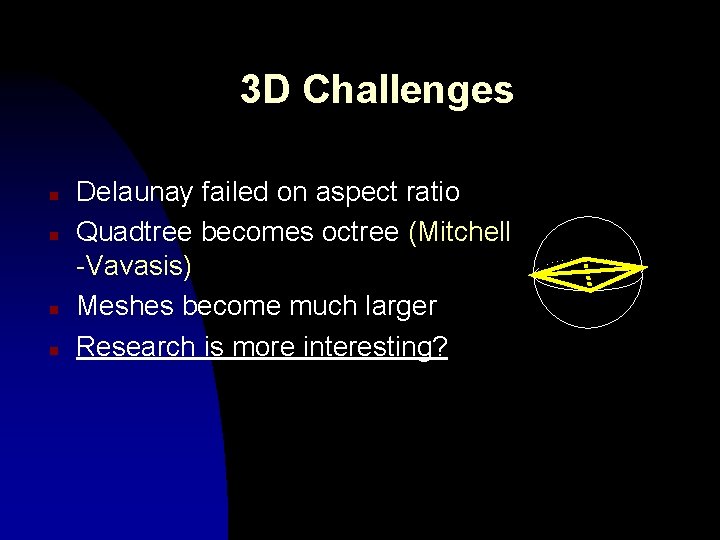 3D Challenges

- Delaunay failed on aspect ratio
- Quadtree becomes octree (Mitchell -Vavasis)
- Meshes become much larger
- Research is more interesting?